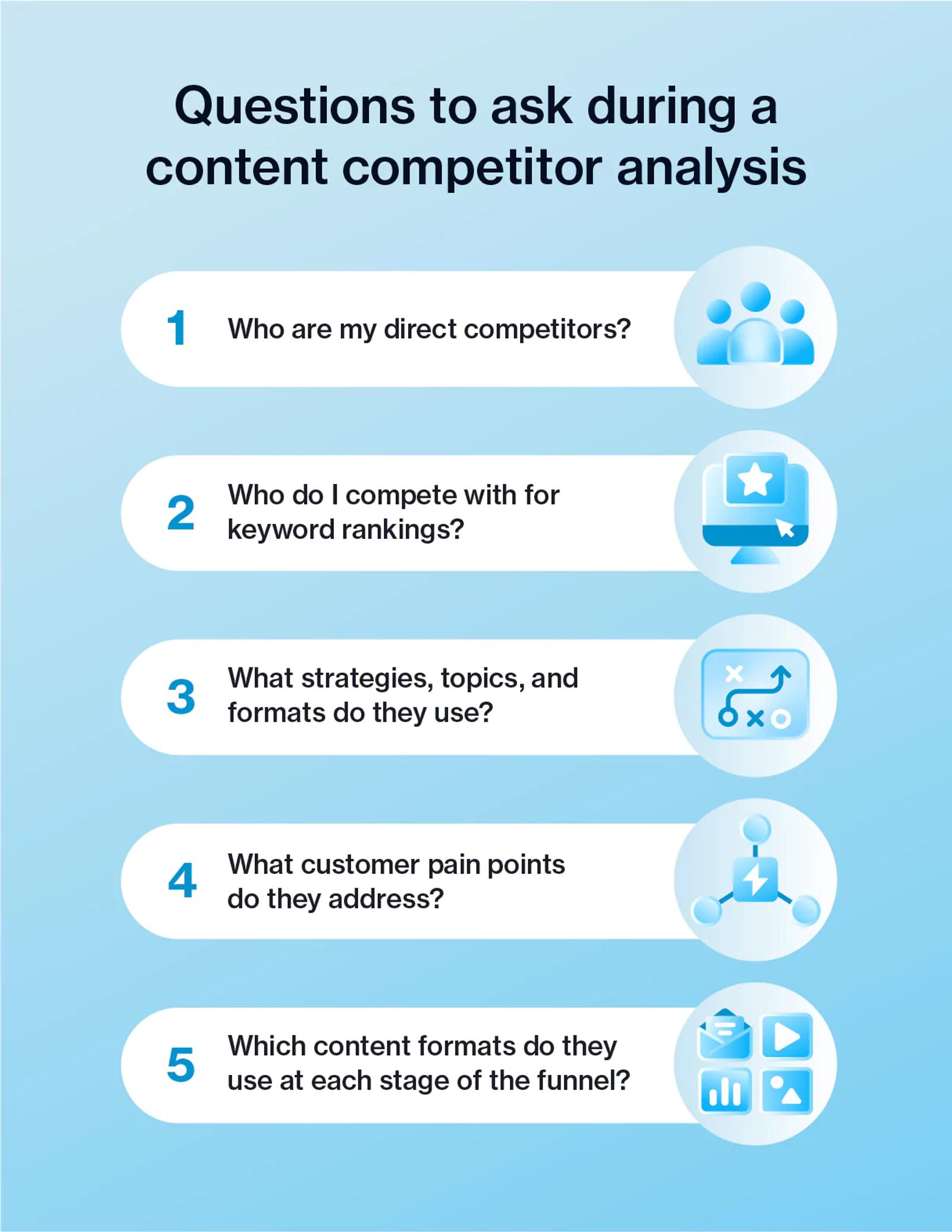 Questions to ask during a content competitor analysis

1 Who are my direct competitors?

2 Who do I compete with for keyword rankings?

3 What strategies, topics, and formats do they use?

4 What customer pain points do they address?

5 Which content formats do they use at each stage of the funnel?